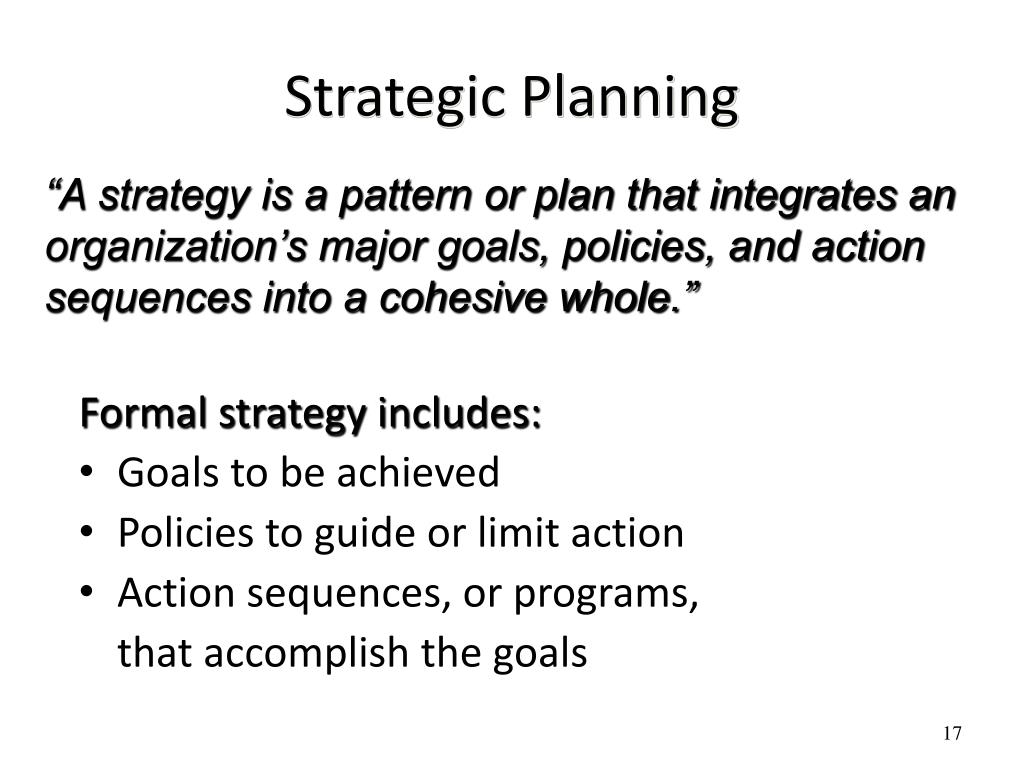 Strategic Planning

“A strategy is a pattern or plan that integrates an organization’s major goals, policies, and action sequences into a cohesive whole.”

Formal strategy includes:
• Goals to be achieved
• Policies to guide or limit action
• Action sequences, or programs, that accomplish the goals

17